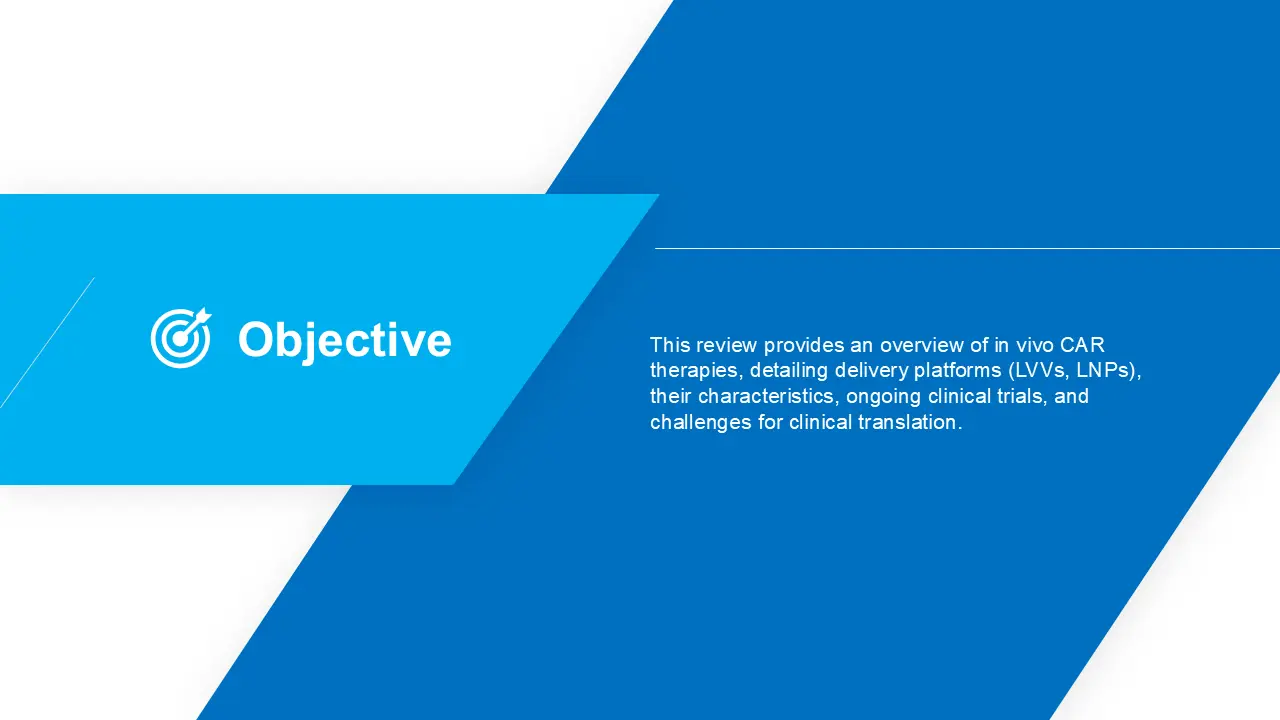 Objective

This review provides an overview of in vivo CAR therapies, detailing delivery platforms (LVVs, LNPs), their characteristics, ongoing clinical trials, and challenges for clinical translation.